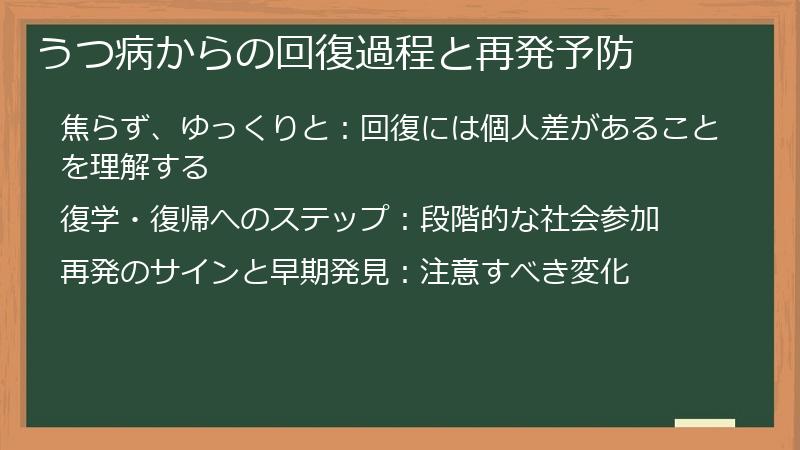 うつ病からの回復過程と再発予防

焦らず、ゆっくりと：回復には個人差があることを理解する

復学・復帰へのステップ：段階的な社会参加

再発のサインと早期発見：注意すべき変化